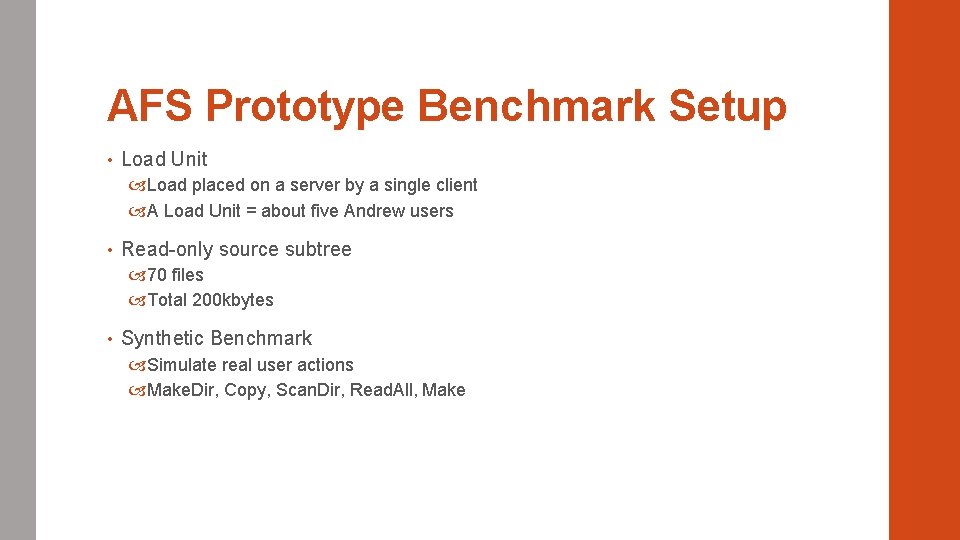 AFS Prototype Benchmark Setup

• Load Unit
  Load placed on a server by a single client
  A Load Unit = about five Andrew users

• Read-only source subtree
  70 files
  Total 200kbytes

• Synthetic Benchmark
  Simulate real user actions
  MakeDir, Copy, ScanDir, ReadAll, Make